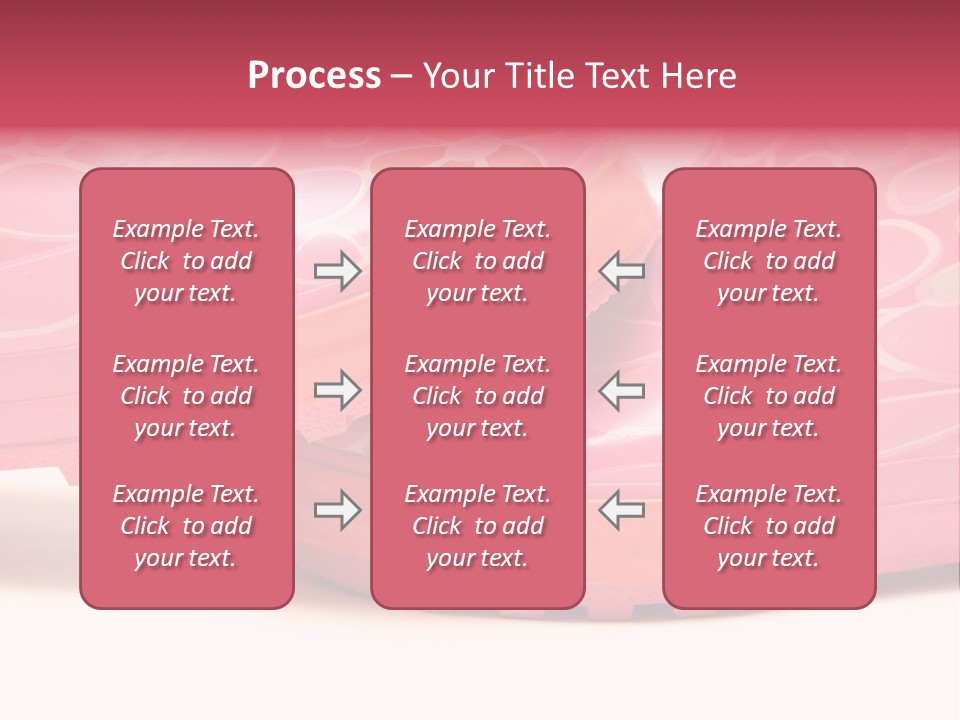 Process – Your Title Text Here

Example Text. Click to add your text.

Example Text. Click to add your text.

Example Text. Click to add your text.

Example Text. Click to add your text.

Example Text. Click to add your text.

Example Text. Click to add your text.

Example Text. Click to add your text.

Example Text. Click to add your text.

Example Text. Click to add your text.